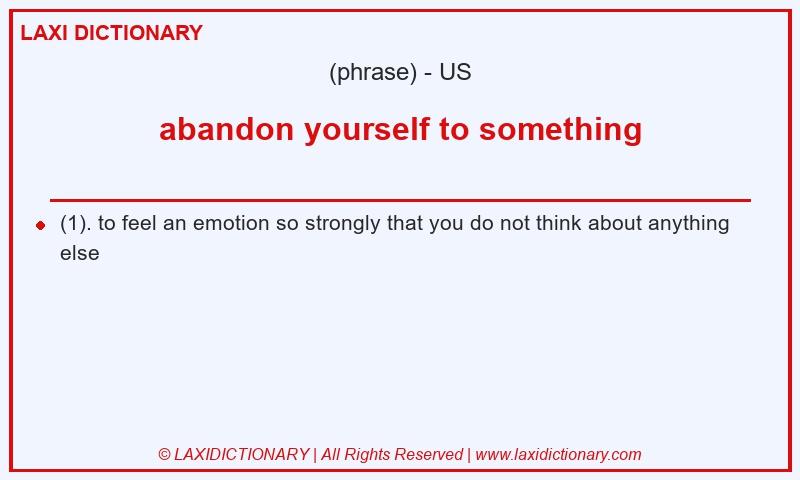 LAXI DICTIONARY

(phrase) - US

abandon yourself to something

(1). to feel an emotion so strongly that you do not think about anything else

© LAXIDICTIONARY | All Rights Reserved | www.laxidictionary.com